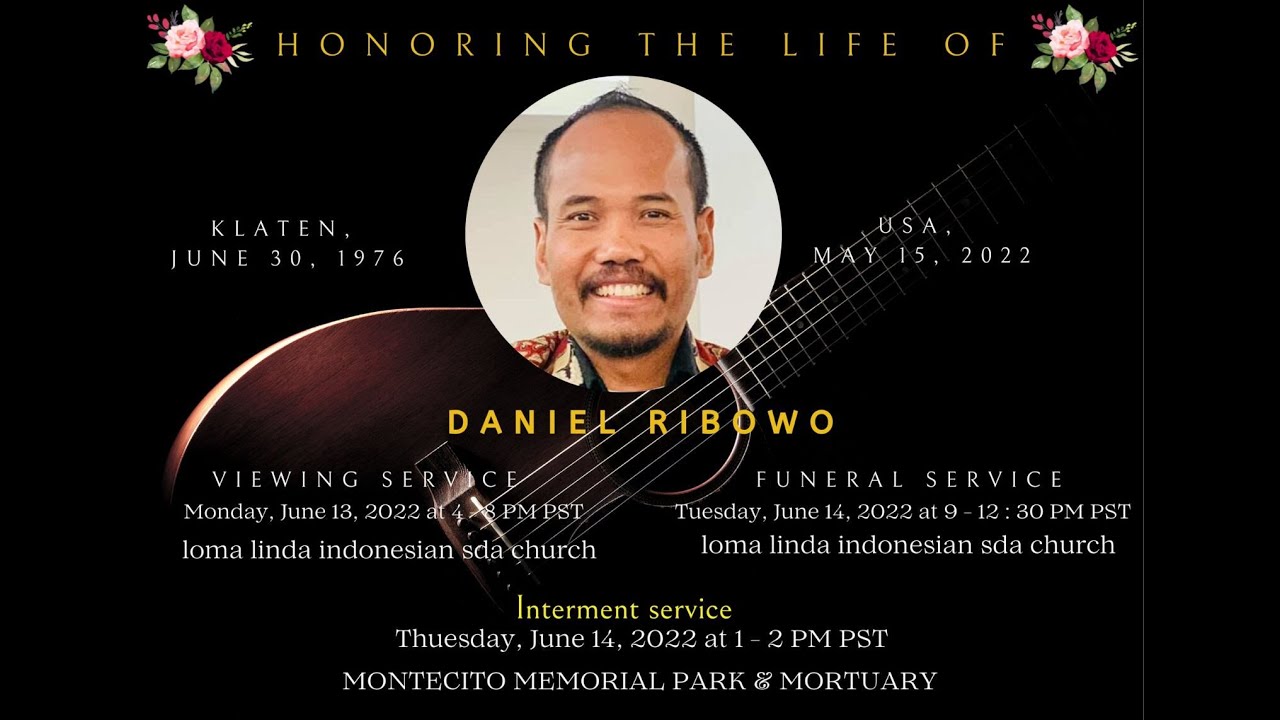 HONORING THE LIFE OF

KLATEN,
JUNE 30, 1976

USA,
MAY 15, 2022

DANIEL RIBOWO

VIEWING SERVICE
Monday, June 13, 2022 at 4 - 8 PM PST
loma linda indonesian sda church

FUNERAL SERVICE
Tuesday, June 14, 2022 at 9 - 12 : 30 PM PST
loma linda indonesian sda church

Interment service
Thuesday, June 14, 2022 at 1 - 2 PM PST
MONTECITO MEMORIAL PARK & MORTUARY